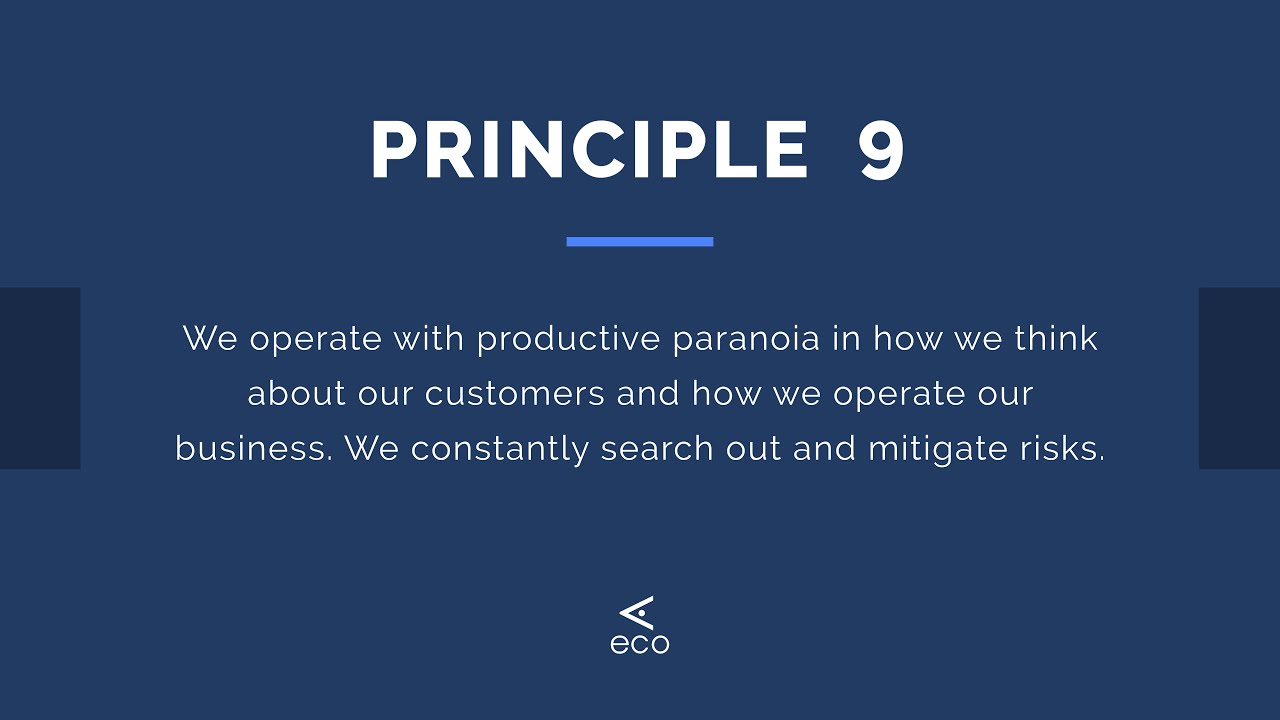 PRINCIPLE 9

We operate with productive paranoia in how we think about our customers and how we operate our business. We constantly search out and mitigate risks.

eco